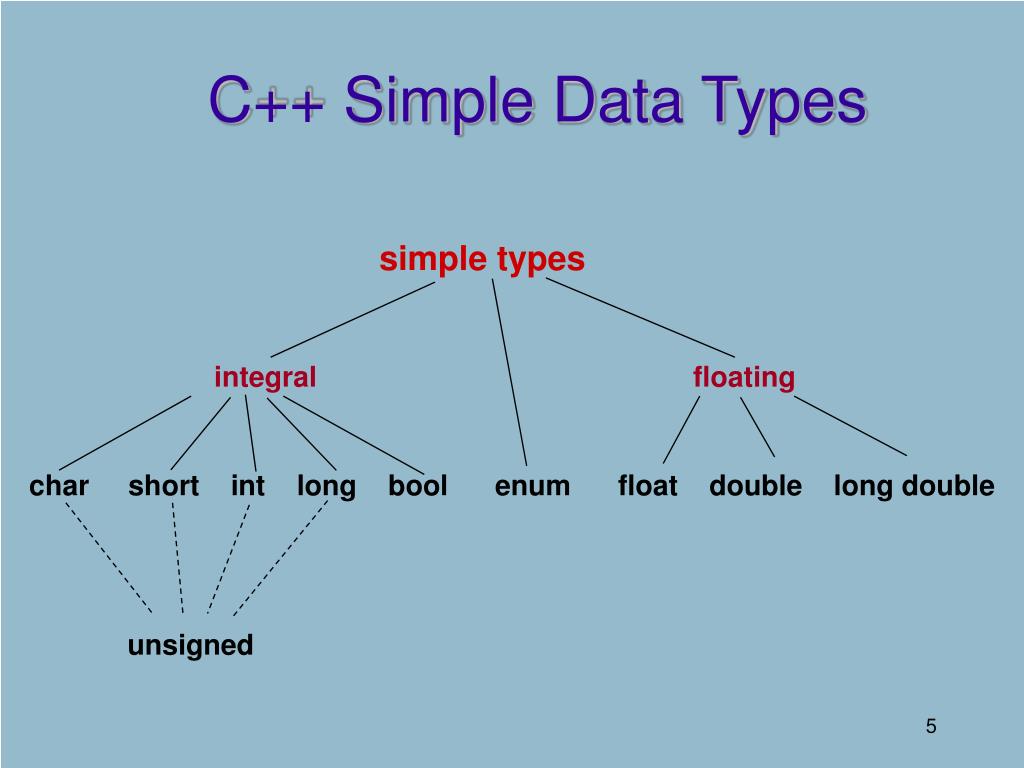 C++ Simple Data Types

simple types

integral

floating

char short int long bool enum float double long double

unsigned

5